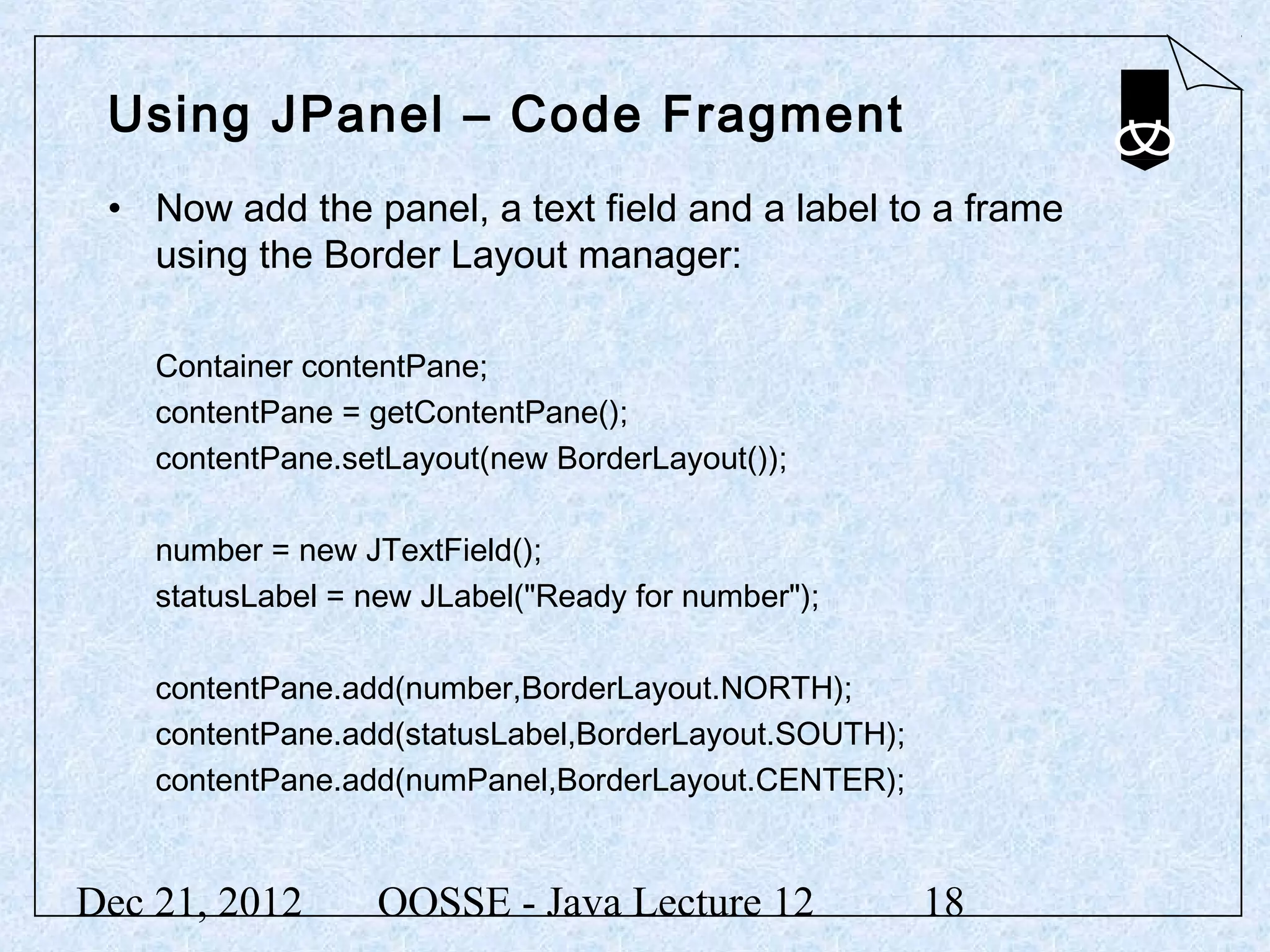 Using JPanel – Code Fragment

• Now add the panel, a text field and a label to a frame using the Border Layout manager:

Container contentPane;
contentPane = getContentPane();
contentPane.setLayout(new BorderLayout());

number = new JTextField();
statusLabel = new JLabel("Ready for number");

contentPane.add(number,BorderLayout.NORTH);
contentPane.add(statusLabel,BorderLayout.SOUTH);
contentPane.add(numPanel,BorderLayout.CENTER);

Dec 21, 2012 OOSSE - Java Lecture 12 18